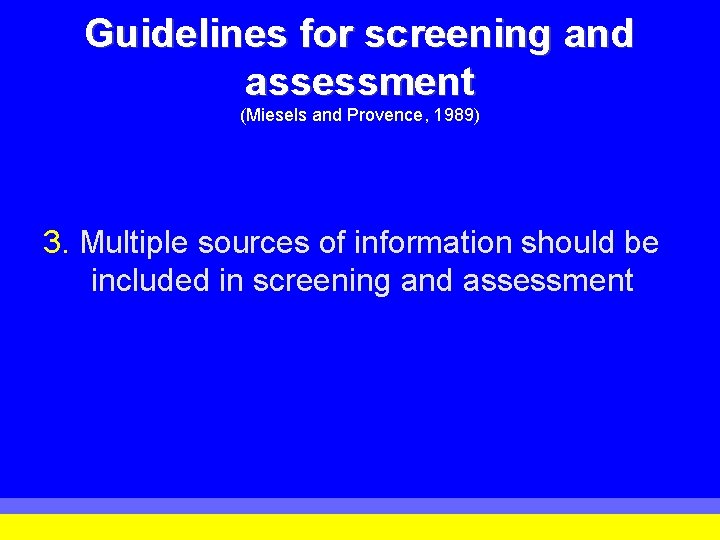 Guidelines for screening and assessment
(Miesels and Provence, 1989)

3. Multiple sources of information should be included in screening and assessment